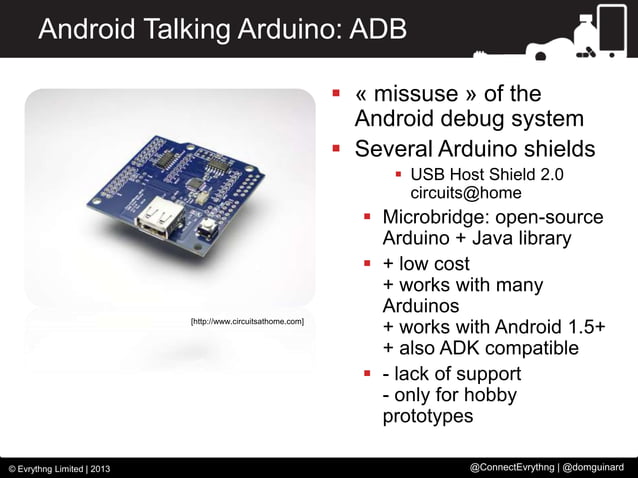 Android Talking Arduino: ADB

[http://www.circuitsathome.com]

- « missuse » of the Android debug system
- Several Arduino shields
  - USB Host Shield 2.0 circuits@home
- Microbridge: open-source Arduino + Java library
- + low cost
+ works with many Arduinos
+ works with Android 1.5+
+ also ADK compatible
- - lack of support
- only for hobby prototypes

© Evrythng Limited | 2013

@ConnectEvrythng | @domguinard